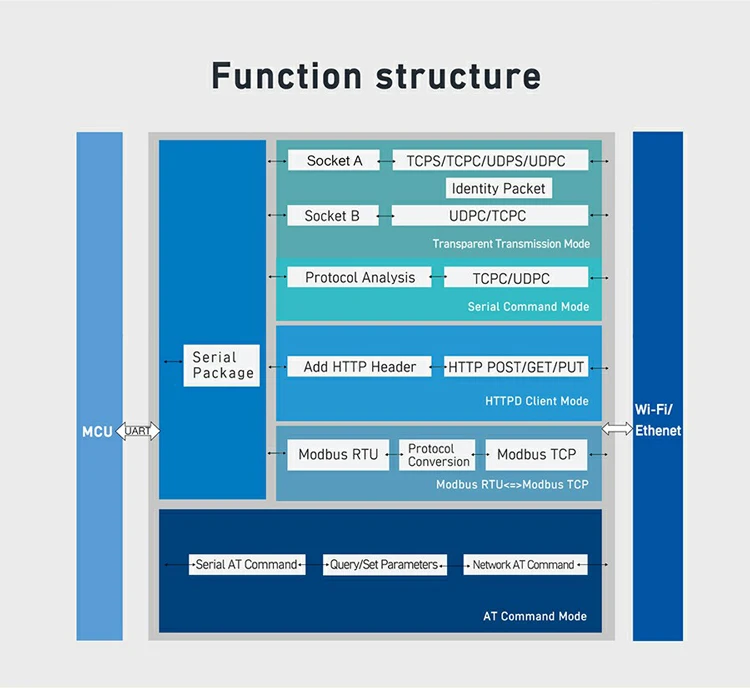 Function structure

MCU

UART

Serial Package

Socket A
TCPS/TCPC/UDPS/UDPC
Identity Packet
Socket B
UDPC/TCPC
Transparent Transmission Mode

Protocol Analysis
TCPC/UDPC
Serial Command Mode

Add HTTP Header
HTTP POST/GET/PUT
HTTPD Client Mode

Modbus RTU
Protocol Conversion
Modbus TCP
Modbus RTU<=>Modbus TCP

Serial AT Command
Query/Set Parameters
Network AT Command
AT Command Mode

Wi-Fi/ Ethenet